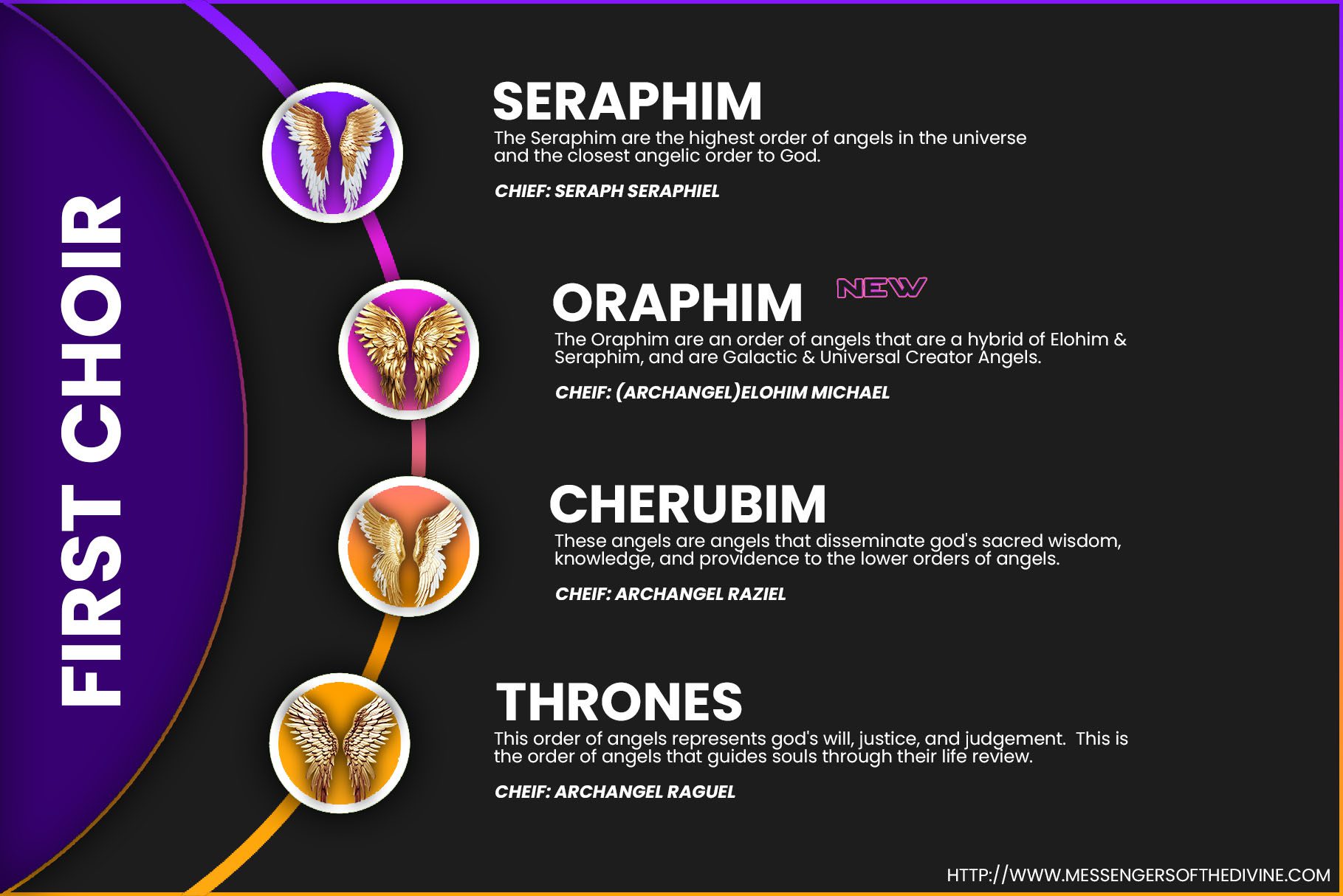 FIRST CHOIR

SERAPHIM
The Seraphim are the highest order of angels in the universe and the closest angelic order to God.

CHIEF: SERAPH SERAPHIEL

ORAPHIM NEW
The Oraphim are an order of angels that are a hybrid of Elohim & Seraphim, and are Galactic & Universal Creator Angels.

CHEIF: (ARCHANGEL)ELOHIM MICHAEL

CHERUBIM
These angels are angels that disseminate god's sacred wisdom, knowledge, and providence to the lower orders of angels.

CHEIF: ARCHANGEL RAZIEL

THRONES
This order of angels represents god's will, justice, and judgement. This is the order of angels that guides souls through their life review.

CHEIF: ARCHANGEL RAGUEL

HTTP://WWW.MESSENGERSOFTHEDIVINE.COM